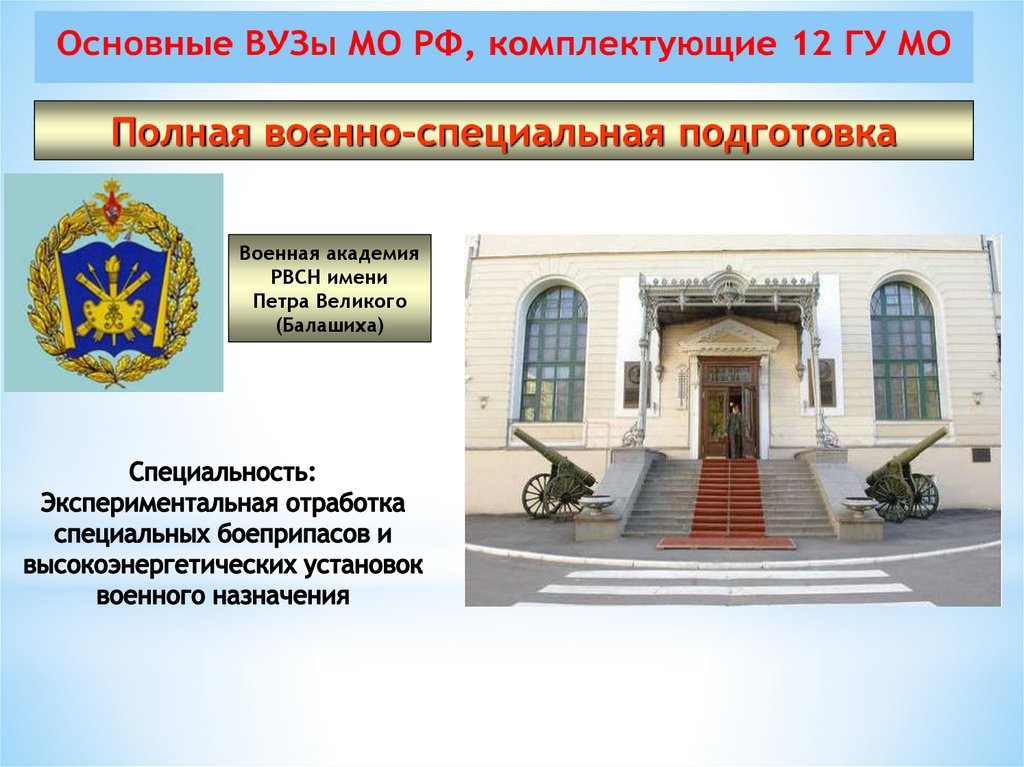 Основные ВУЗы МО РФ, комплектующие 12 ГУ МО

Полная военно-специальная подготовка

Военная академия РВСН имени Петра Великого (Балашиха)

Специальность: Экспериментальная отработка специальных боеприпасов и высокоэнергетических установок военного назначения